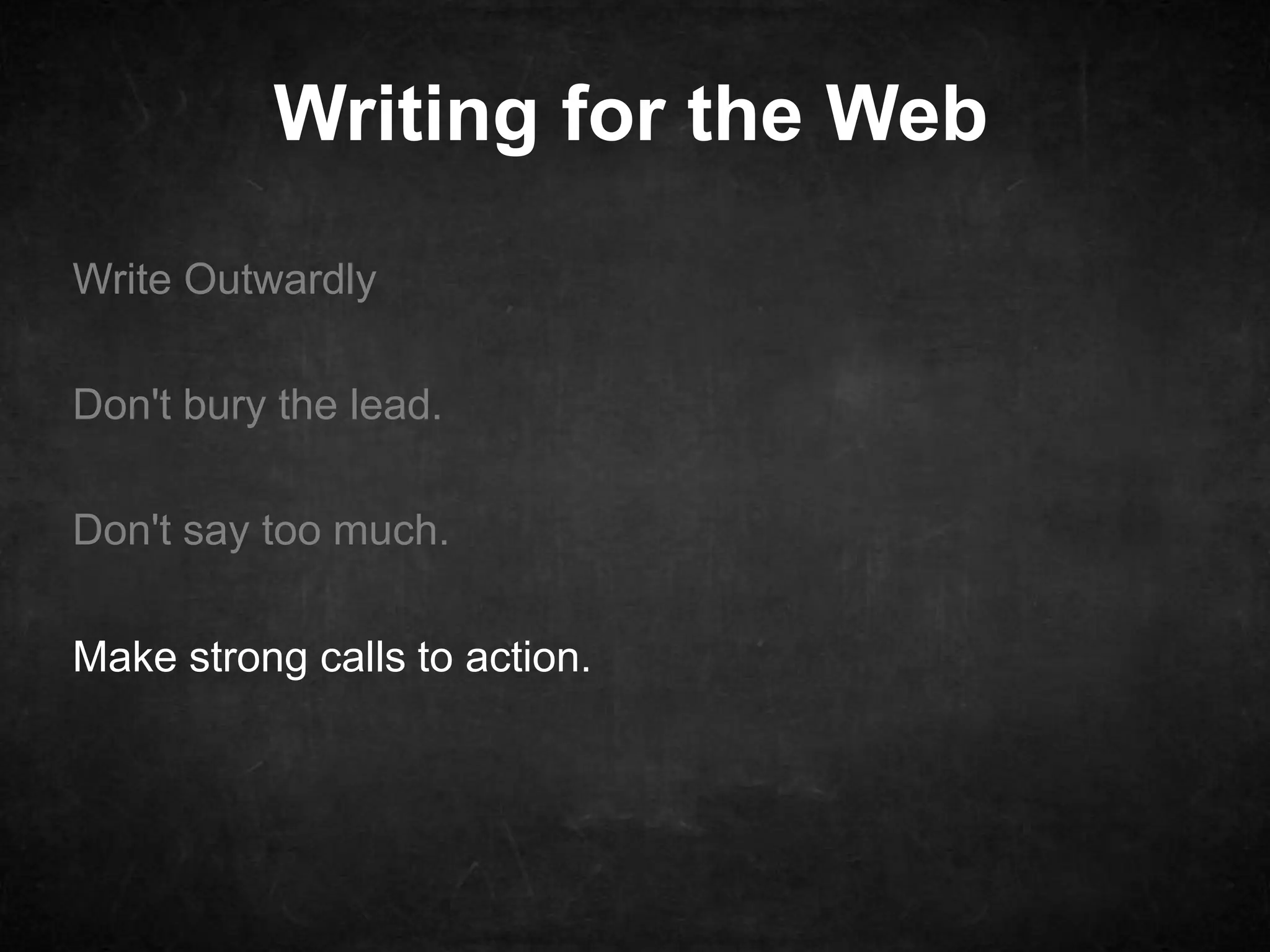 Writing for the Web

Write Outwardly

Don't bury the lead.

Don't say too much.

Make strong calls to action.